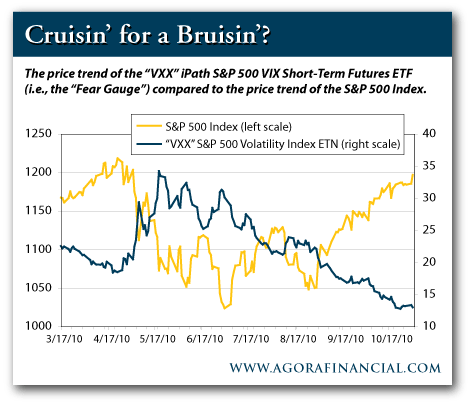 Cruisin' for a Bruisin'?

The price trend of the "VXX" iPath S&P 500 VIX Short-Term Futures ETF (i.e., the "Fear Gauge") compared to the price trend of the S&P 500 Index.

S&P 500 Index (left scale)
"VXX" S&P 500 Volatility Index ETN (right scale)

1250
1200
1150
1100
1050
1000

40
35
30
25
20
15
10

3/17/10 4/17/10 5/17/10 6/17/10 7/17/10 8/17/10 9/17/10 10/17/10

WWW.AGORAFINANCIAL.COM